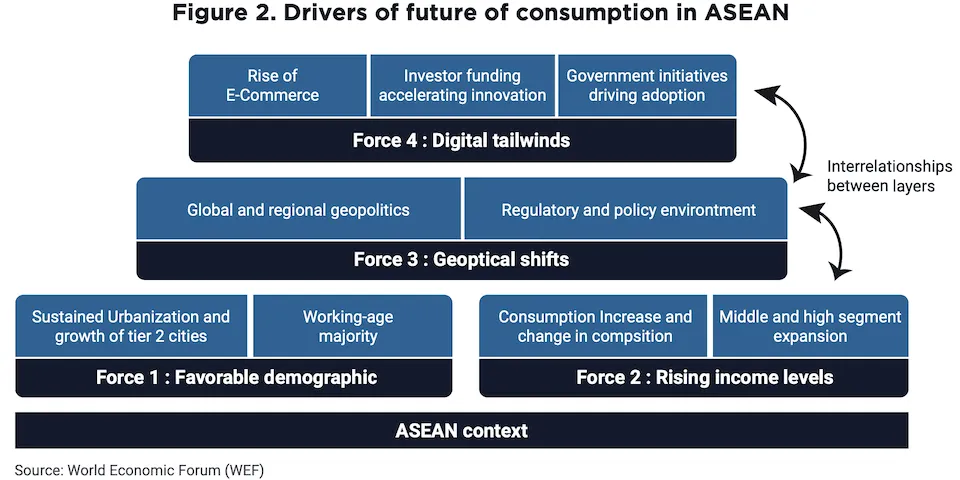 Figure 2. Drivers of future of consumption in ASEAN

Rise of E-Commerce

Investor funding accelerating innovation

Government initiatives driving adoption

Force 4 : Digital tailwinds

Interrelationships between layers

Global and regional geopolitics

Regulatory and policy environment

Force 3 : Geoptical shifts

Sustained Urbanization and growth of tier 2 cities

Working-age majority

Force 1 : Favorable demographic

Consumption Increase and change in compsition

Middle and high segment expansion

Force 2 : Rising income levels

ASEAN context

Source: World Economic Forum (WEF)